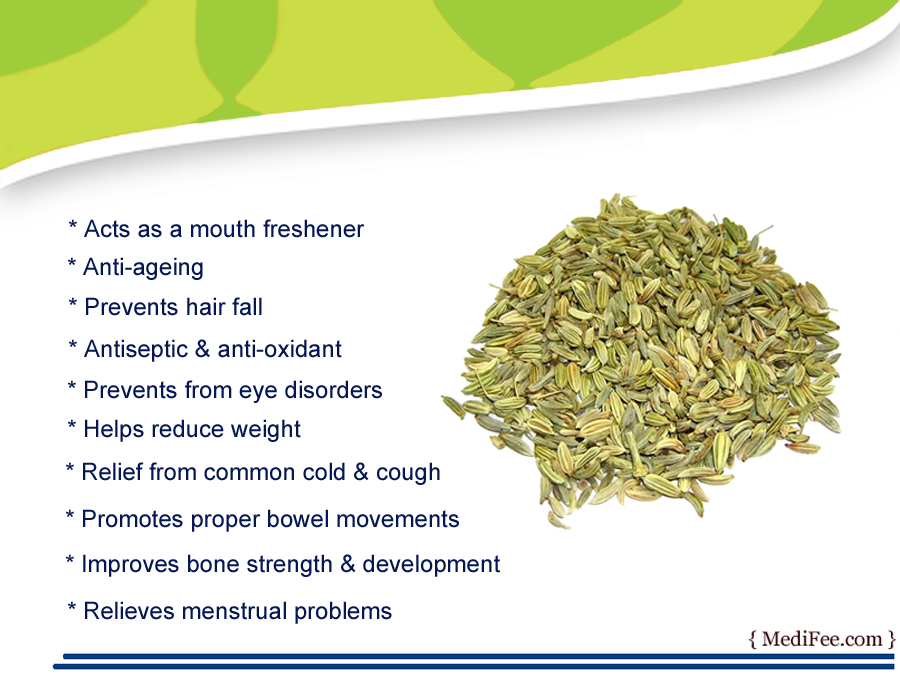 * Acts as a mouth freshener
* Anti-ageing
* Prevents hair fall
* Antiseptic & anti-oxidant
* Prevents from eye disorders
* Helps reduce weight
* Relief from common cold & cough
* Promotes proper bowel movements
* Improves bone strength & development
* Relieves menstrual problems

{ MediFee.com }